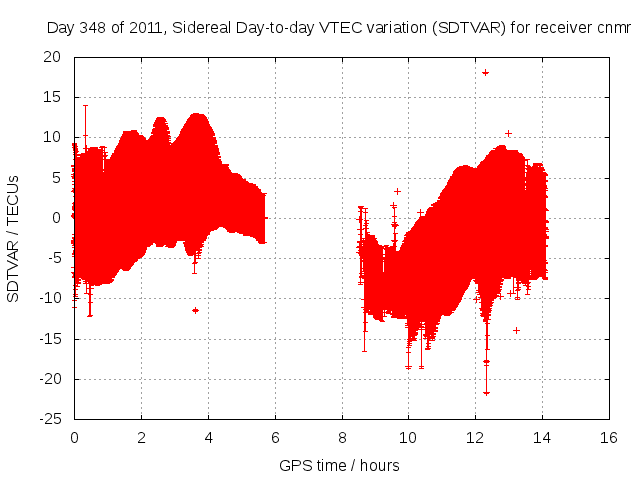 Day 348 of 2011, Sidereal Day-to-day VTEC variation (SDTVAR) for receiver cnmr

SDTVAR / TECUs

20
15
10
5
0
-5
-10
-15
-20
-25

0 2 4 6 8 10 12 14 16

GPS time / hours